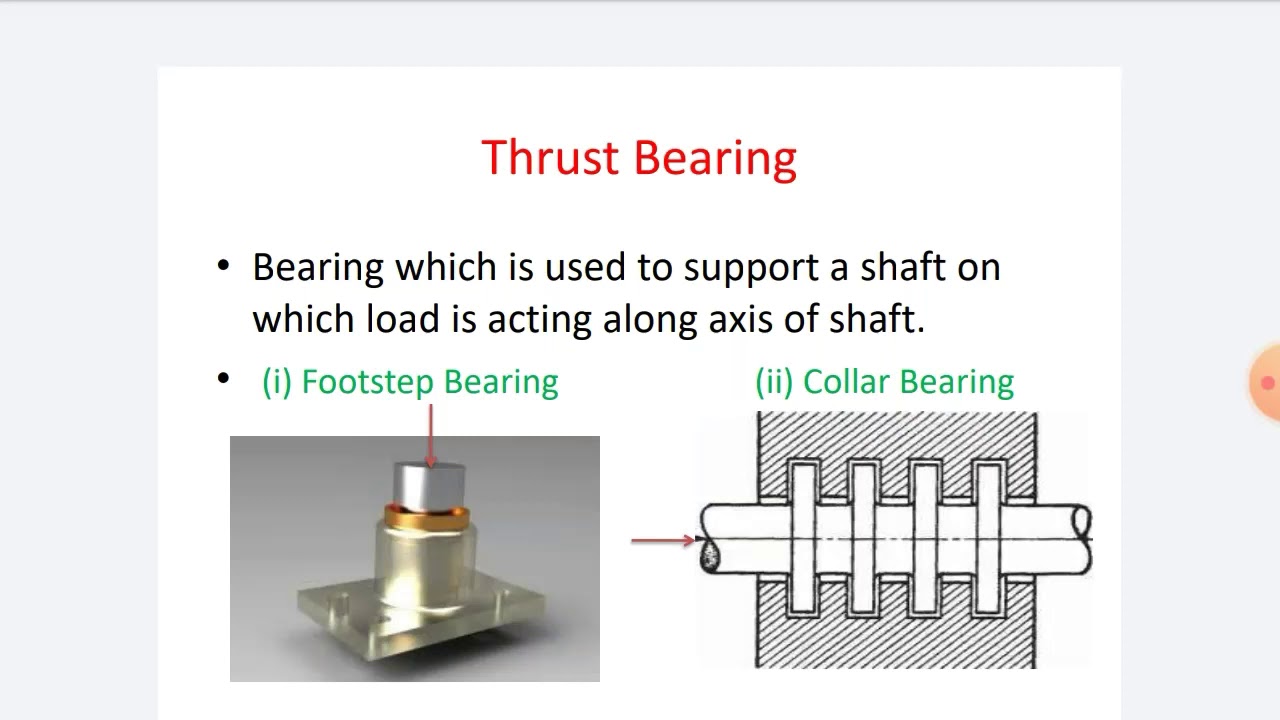 Thrust Bearing

• Bearing which is used to support a shaft on which load is acting along axis of shaft.

• (i) Footstep Bearing

(ii) Collar Bearing